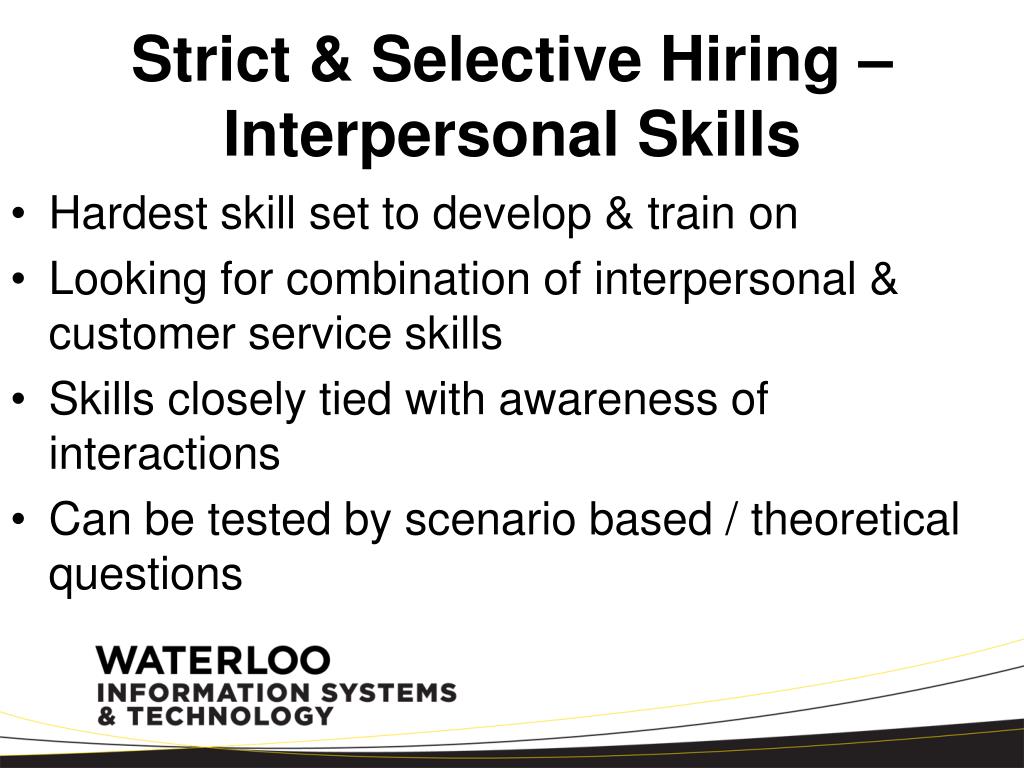 Strict & Selective Hiring – Interpersonal Skills

• Hardest skill set to develop & train on
• Looking for combination of interpersonal & customer service skills
• Skills closely tied with awareness of interactions
• Can be tested by scenario based / theoretical questions

WATERLOO
INFORMATION SYSTEMS
& TECHNOLOGY